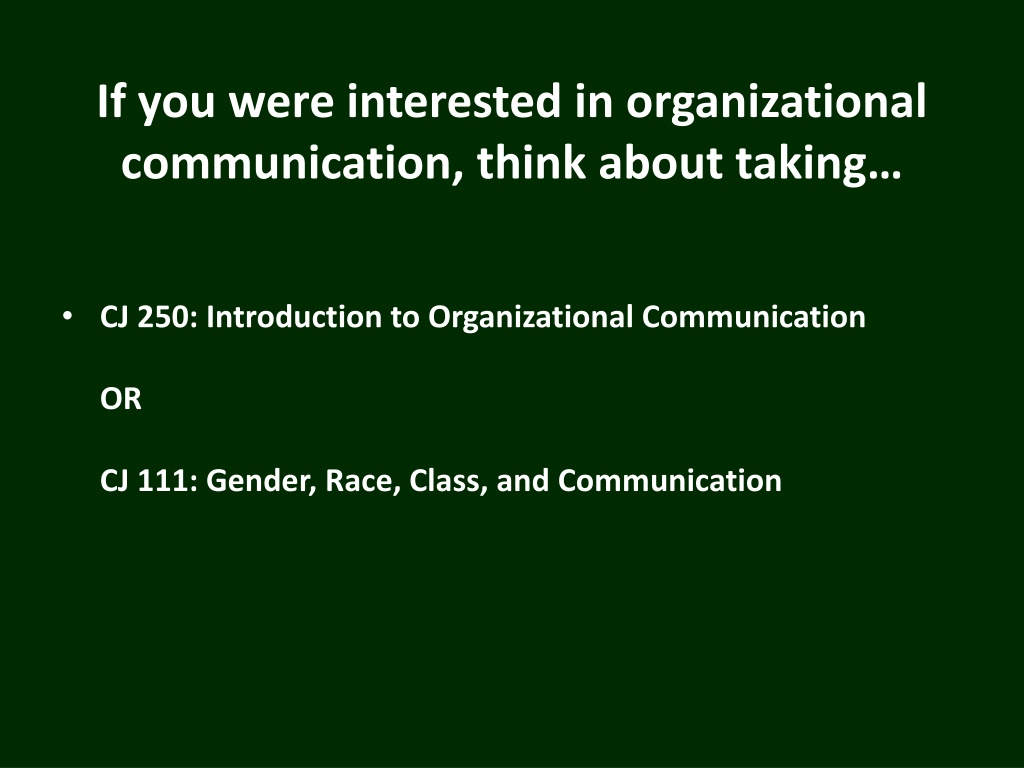 If you were interested in organizational communication, think about taking…

• CJ 250: Introduction to Organizational Communication

OR

CJ 111: Gender, Race, Class, and Communication